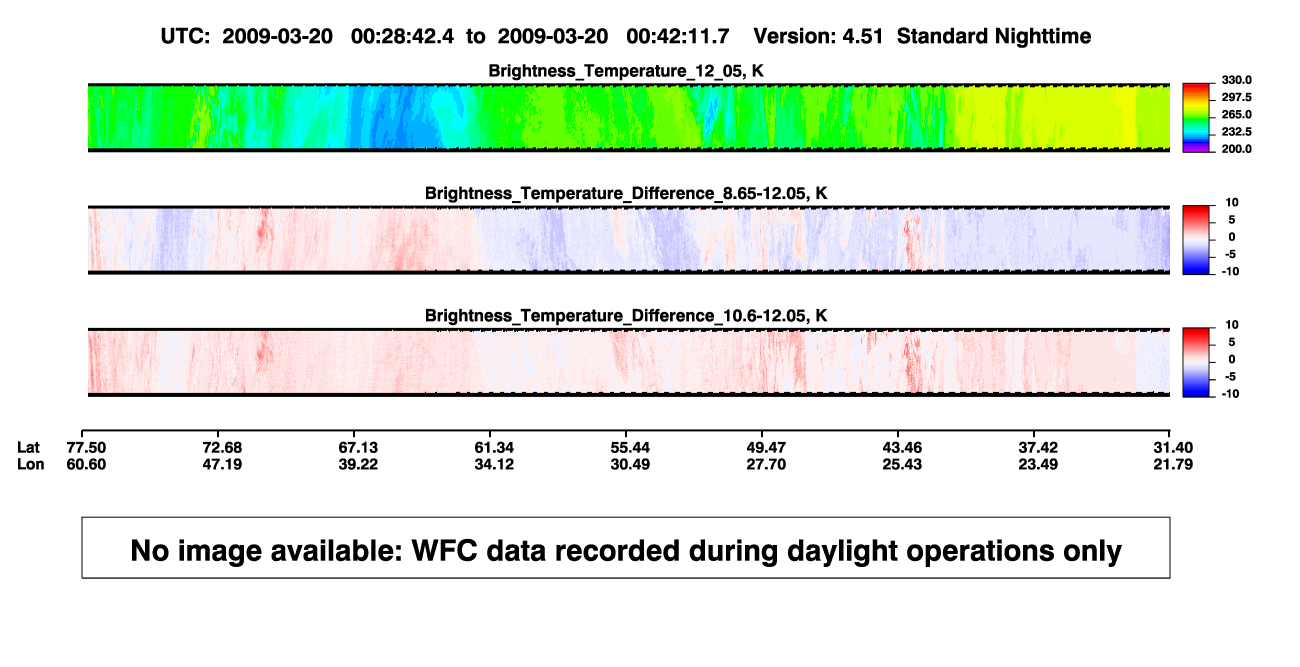 UTC: 2009-03-20 00:28:42.4 to 2009-03-20 00:42:11.7 Version: 4.51 Standard Nighttime

Brightness_Temperature_12_05, K

330.0
297.5
265.0
232.5
200.0

Brightness_Temperature_Difference_8.65-12.05, K

10
5
0
-5
-10

Brightness_Temperature_Difference_10.6-12.05, K

10
5
0
-5
-10

| Lat | 77.50 | 72.68 | 67.13 | 61.34 | 55.44 | 49.47 | 43.46 | 37.42 | 31.40 |
|---|---|---|---|---|---|---|---|---|---|
| Lon | 60.60 | 47.19 | 39.22 | 34.12 | 30.49 | 27.70 | 25.43 | 23.49 | 21.79 |

No image available: WFC data recorded during daylight operations only